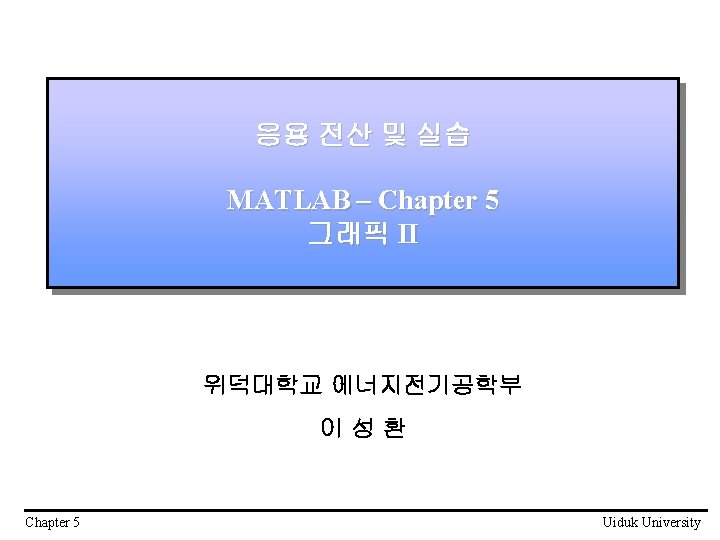 응용 전산 및 실습

MATLAB – Chapter 5
그래픽 II

위덕대학교 에너지전기공학부

이 성 환

Chapter 5

Uiduk University